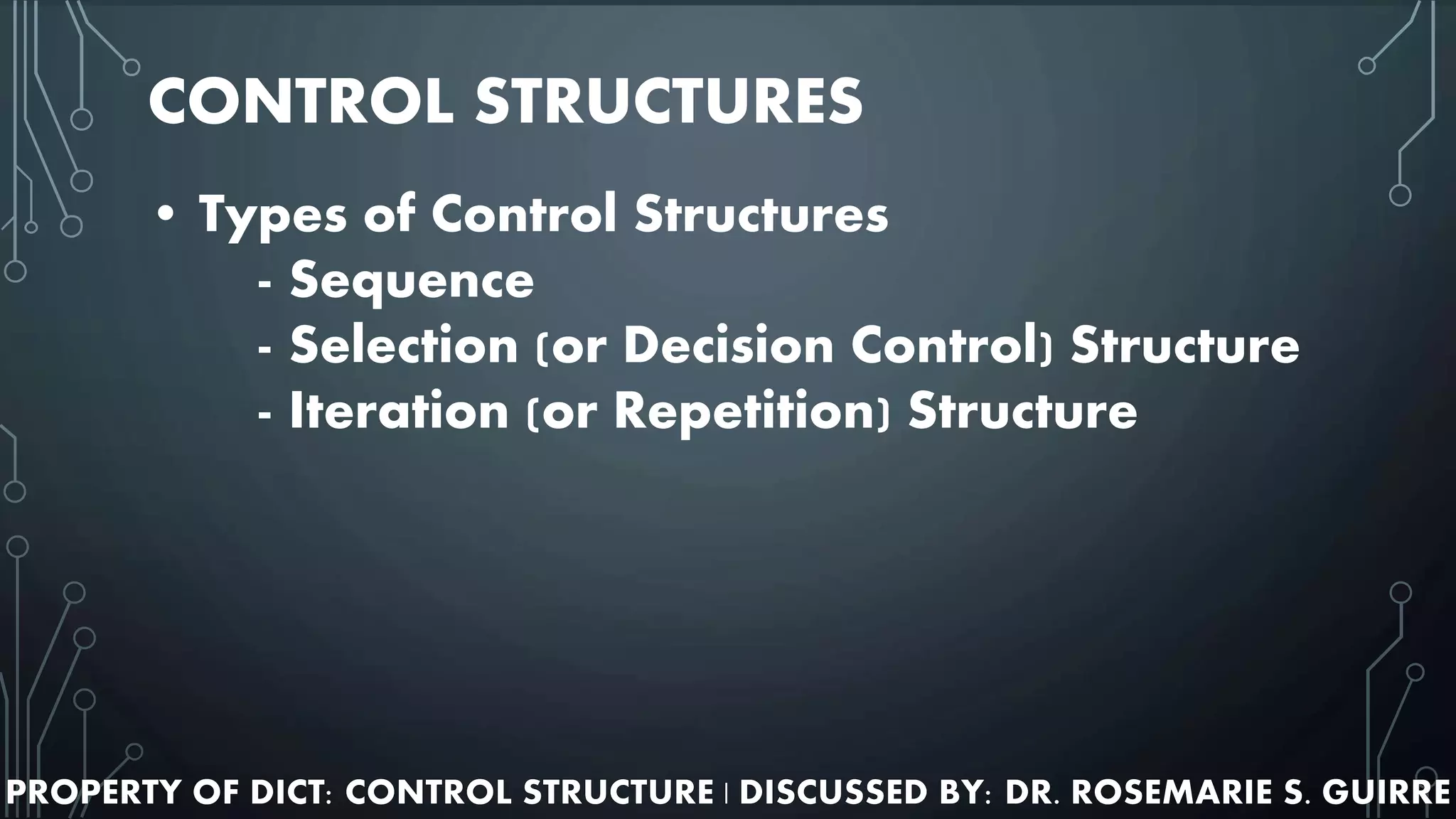 CONTROL STRUCTURES

• Types of Control Structures
- Sequence
- Selection (or Decision Control) Structure
- Iteration (or Repetition) Structure

PROPERTY OF DICT: CONTROL STRUCTURE | DISCUSSED BY: DR. ROSEMARIE S. GUIRRE